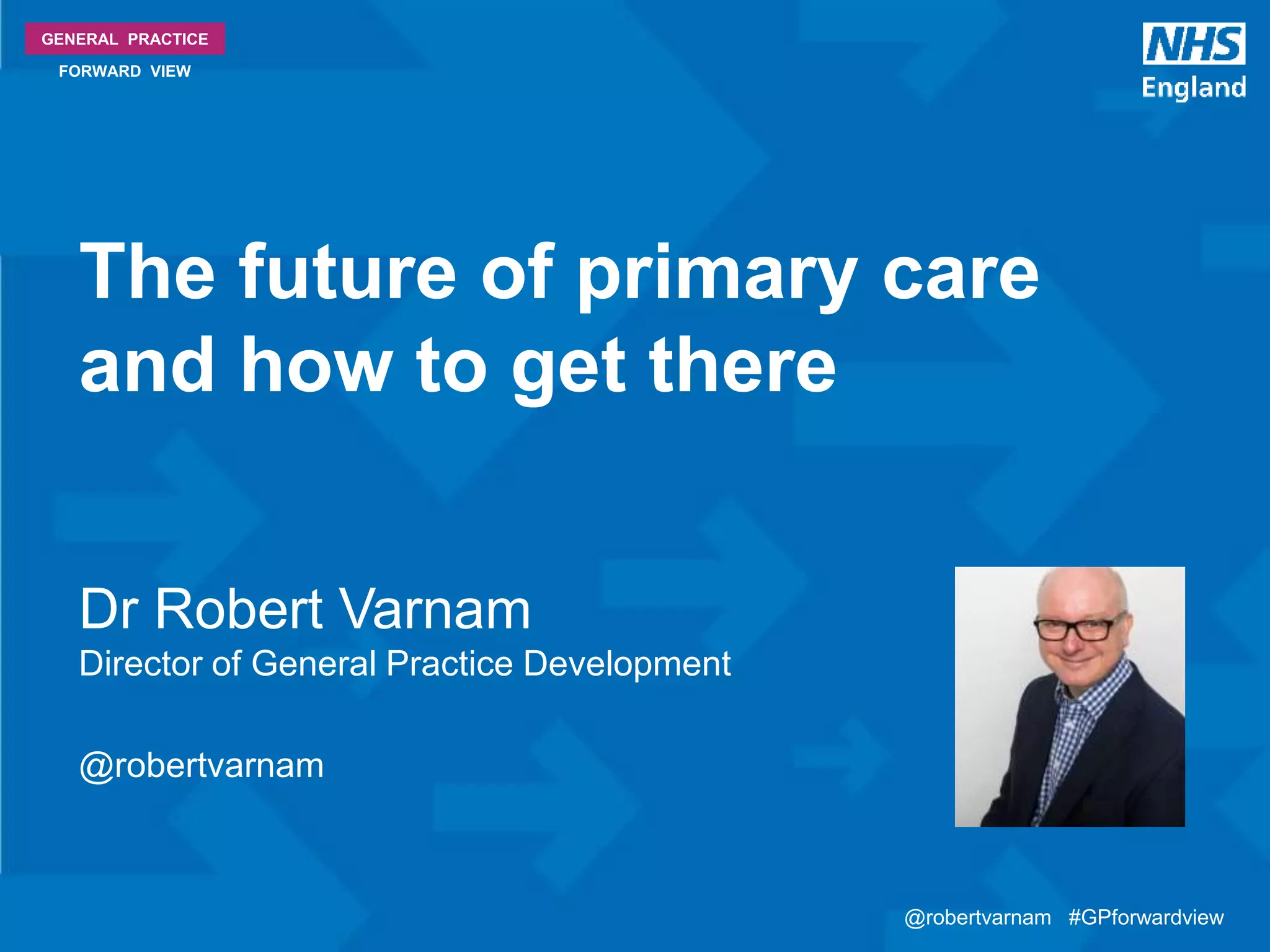 GENERAL PRACTICE
FORWARD VIEW

NHS
England

The future of primary care and how to get there

Dr Robert Varnam
Director of General Practice Development

@robertvarnam

@robertvarnam #GPforwardview